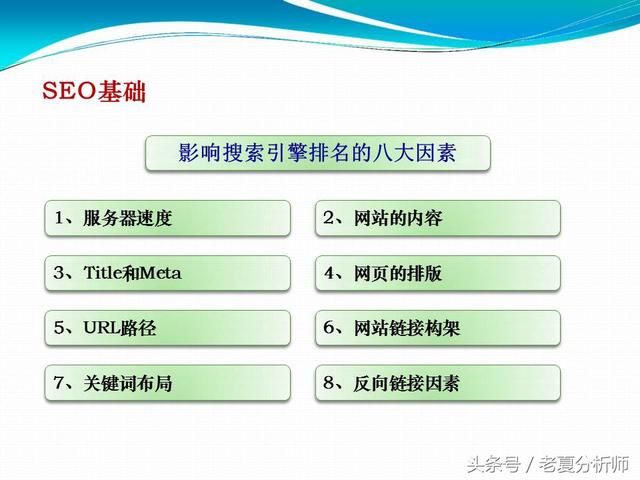 SEO基础

影响搜索引擎排名的八大因素

1、服务器速度

2、网站的内容

3、Title和Meta

4、网页的排版

5、URL路径

6、网站链接构架

7、关键词布局

8、反向链接因素

头条号 / 老夏分析师